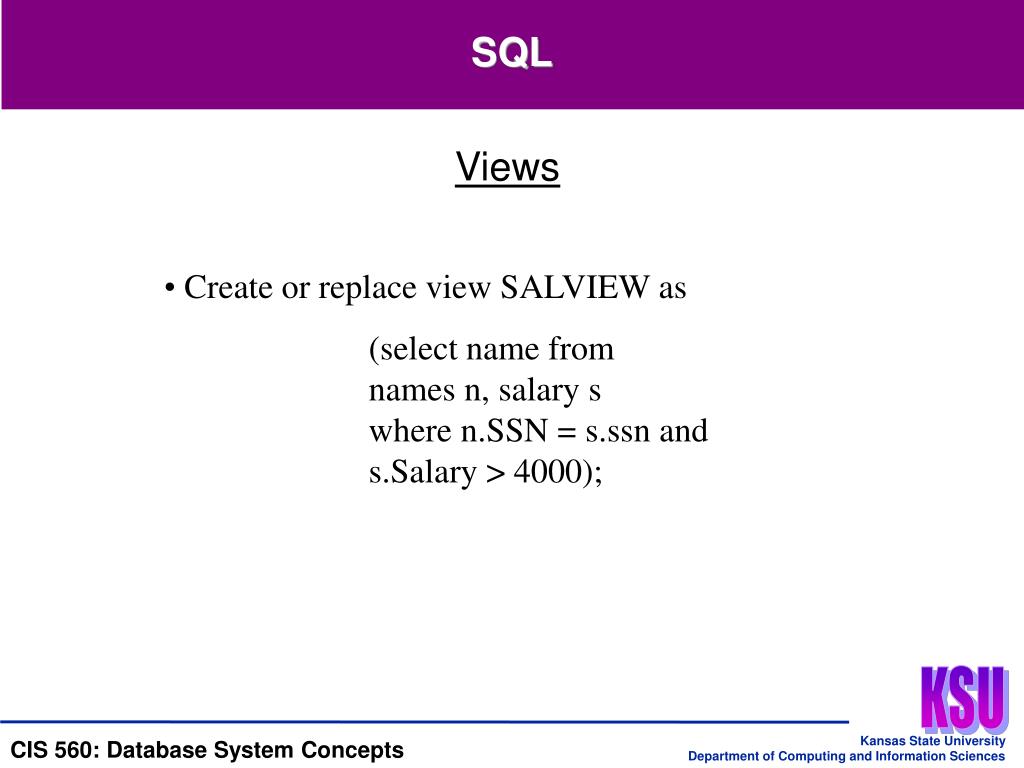 SQL

Views

• Create or replace view SALVIEW as

(select name from names n, salary s where n.SSN = s.ssn and s.Salary > 4000);

KSU

CIS 560: Database System Concepts

Kansas State University
Department of Computing and Information Sciences